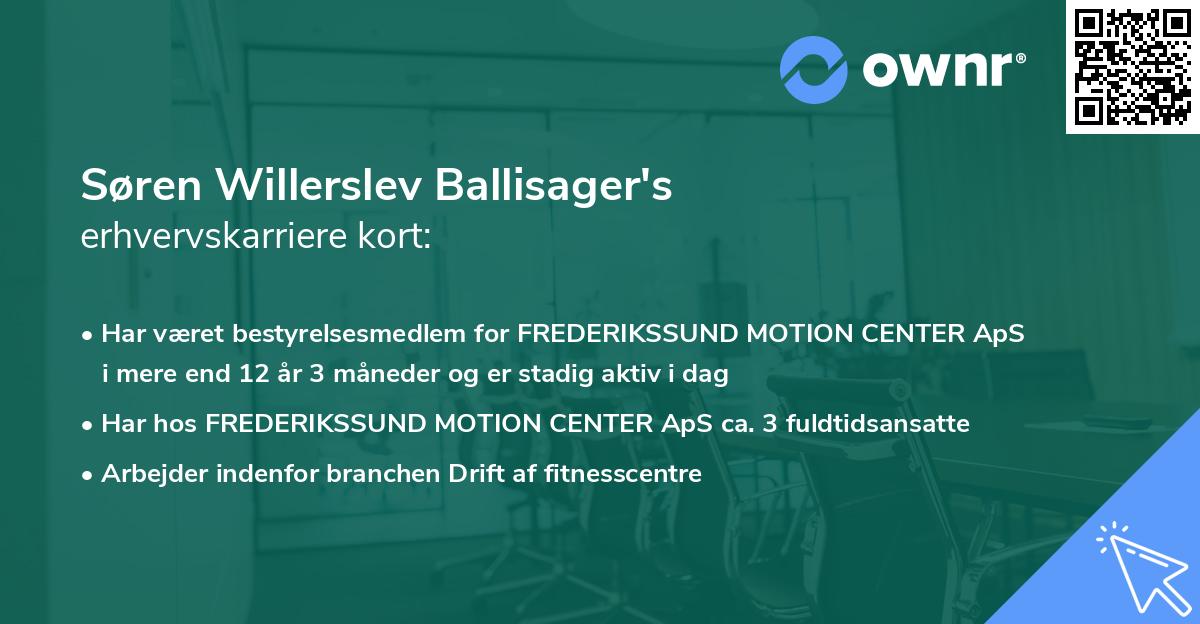 ownr®

Søren Willerslev Ballisager's erhvervskarriere kort:

• Har været bestyrelsesmedlem for FREDERIKSSUND MOTION CENTER ApS i mere end 12 år 3 måneder og er stadig aktiv i dag
• Har hos FREDERIKSSUND MOTION CENTER ApS ca. 3 fuldtidsansatte
• Arbejder indenfor branchen Drift af fitnesscentre